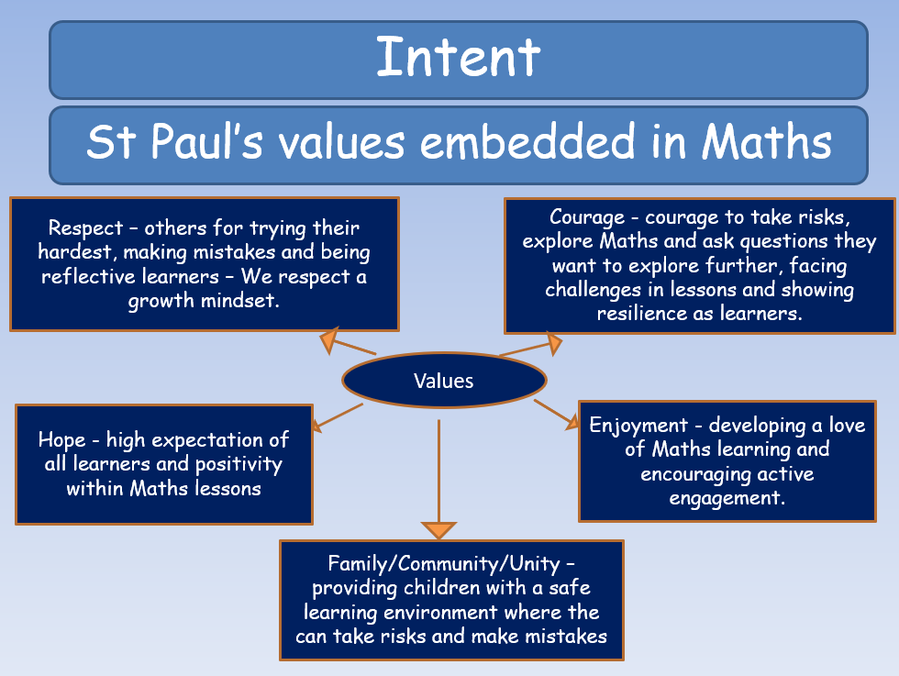 Intent

St Paul's values embedded in Maths

Respect – others for trying their hardest, making mistakes and being reflective learners – We respect a growth mindset.

Courage - courage to take risks, explore Maths and ask questions they want to explore further, facing challenges in lessons and showing resilience as learners.

Values

Hope - high expectation of all learners and positivity within Maths lessons

Enjoyment - developing a love of Maths learning and encouraging active engagement.

Family/Community/Unity – providing children with a safe learning environment where the can take risks and make mistakes